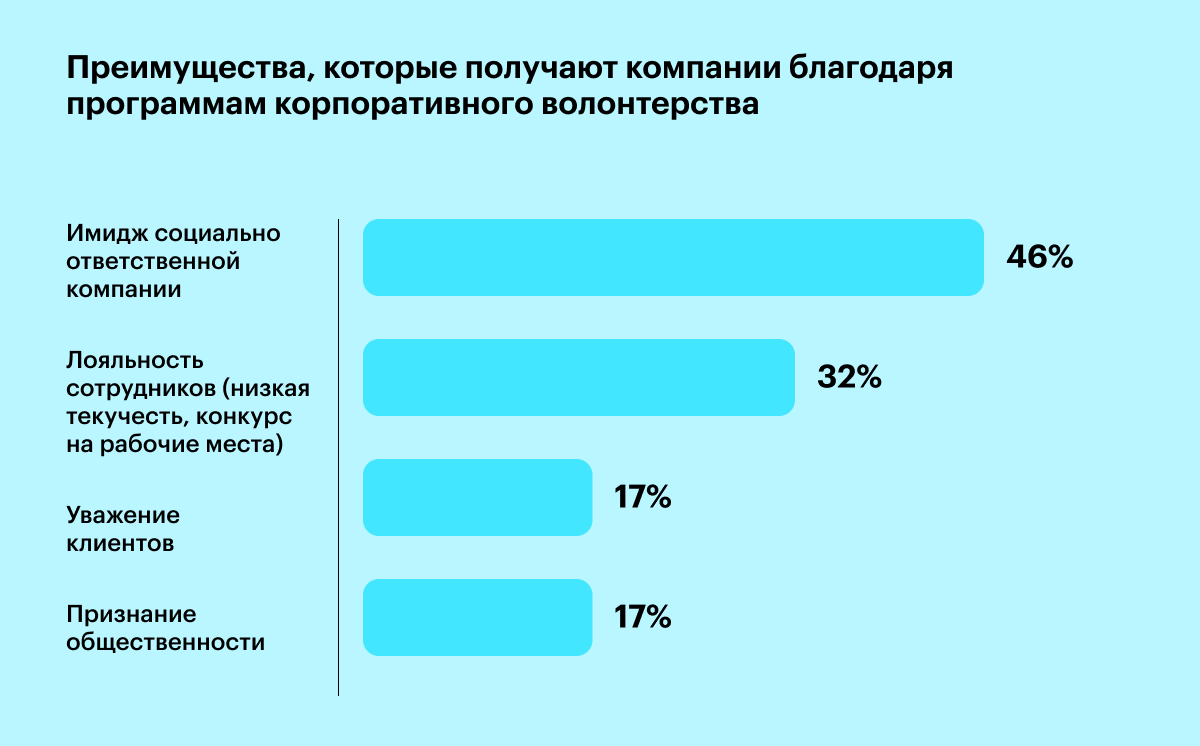 Преимущества, которые получают компании благодаря программам корпоративного волонтерства

Имидж социально ответственной компании
46%

Лояльность сотрудников (низкая текучесть, конкурс на рабочие места)
32%

Уважение клиентов
17%

Признание общественности
17%